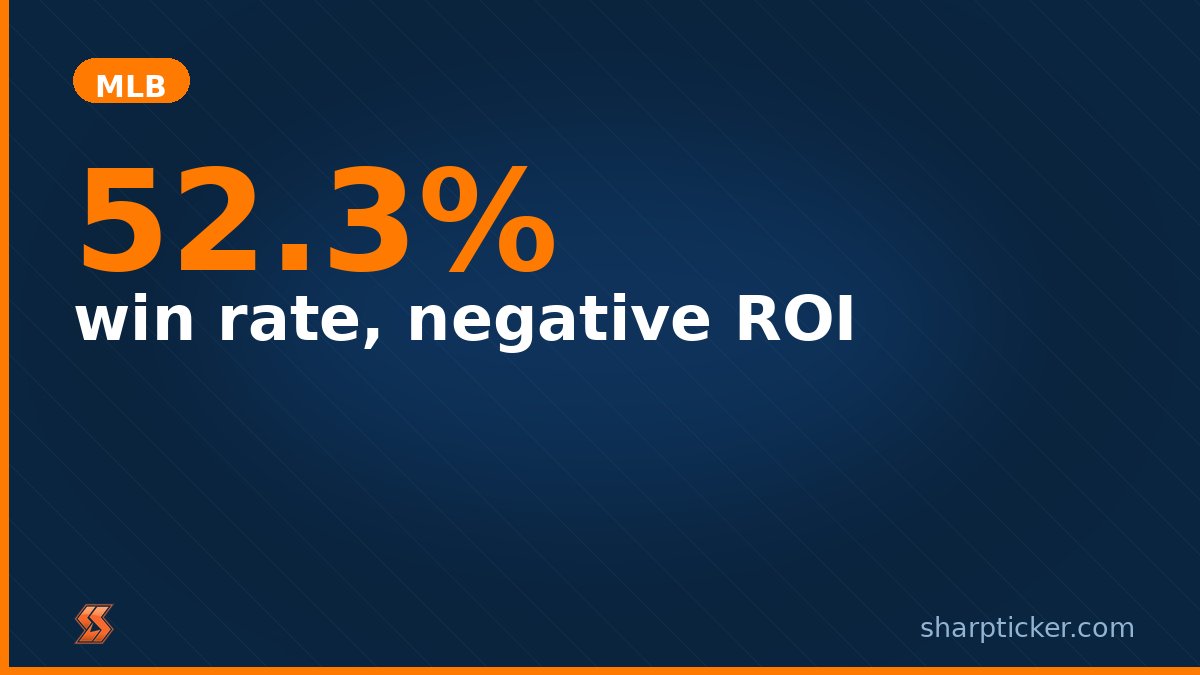 MLB

52.3%

win rate, negative ROI

sharpticker.com